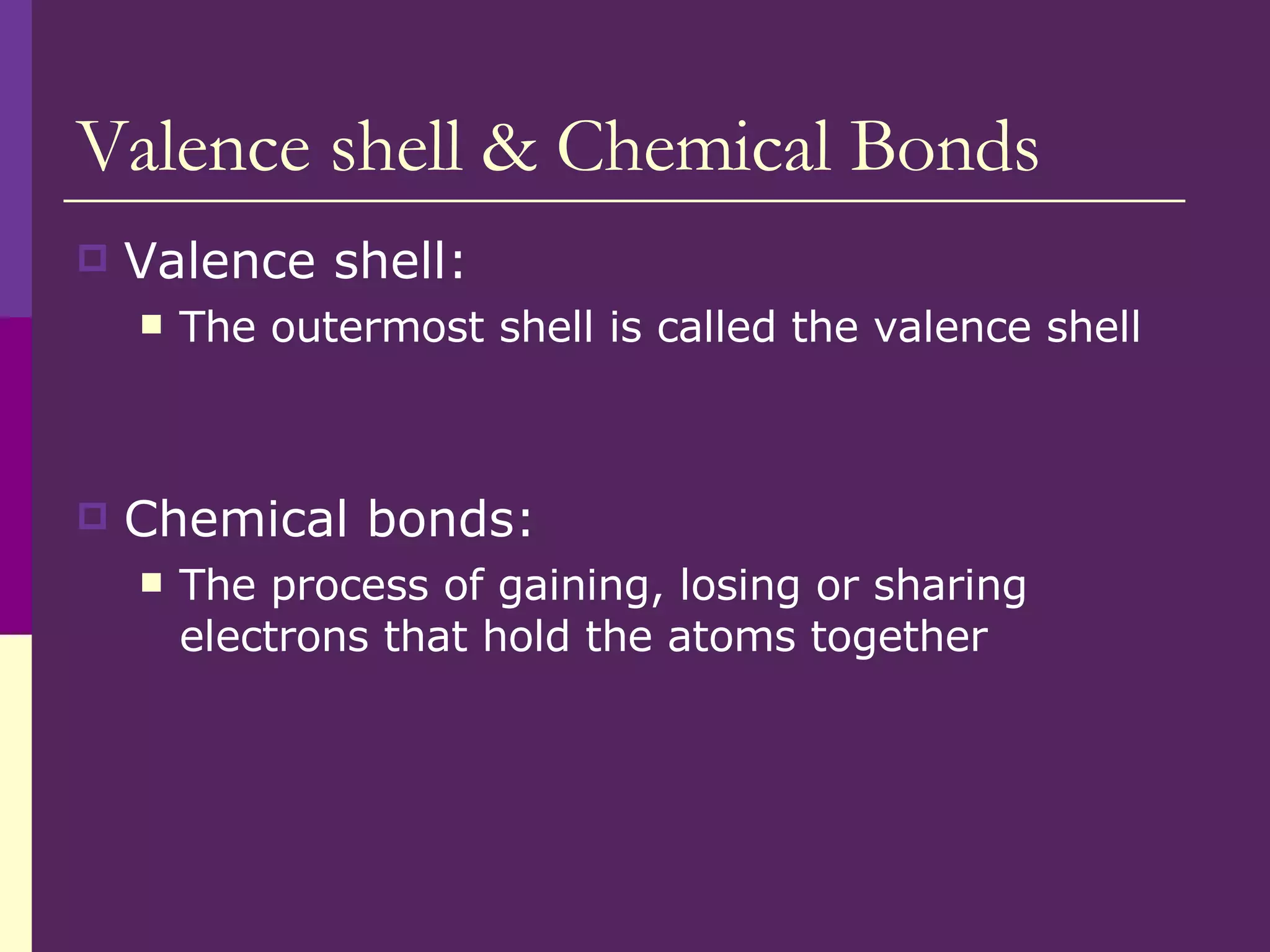 Valence shell & Chemical Bonds

Valence shell:

The outermost shell is called the valence shell

Chemical bonds:

The process of gaining, losing or sharing electrons that hold the atoms together